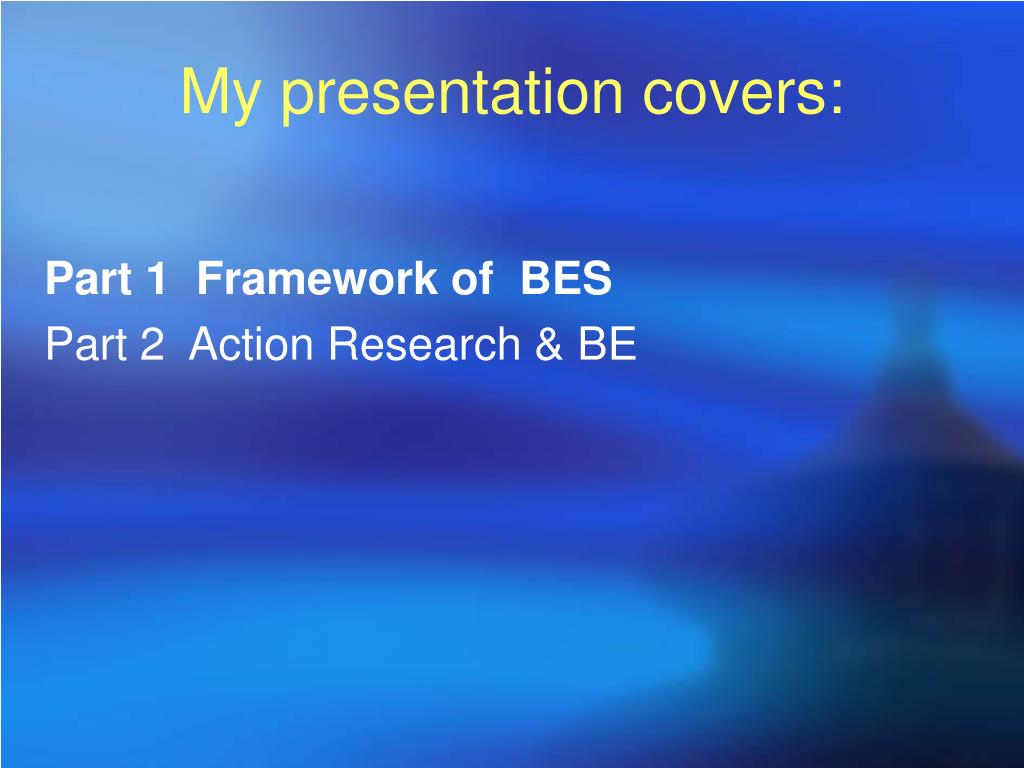 My presentation covers:

Part 1 Framework of BES
Part 2 Action Research & BE